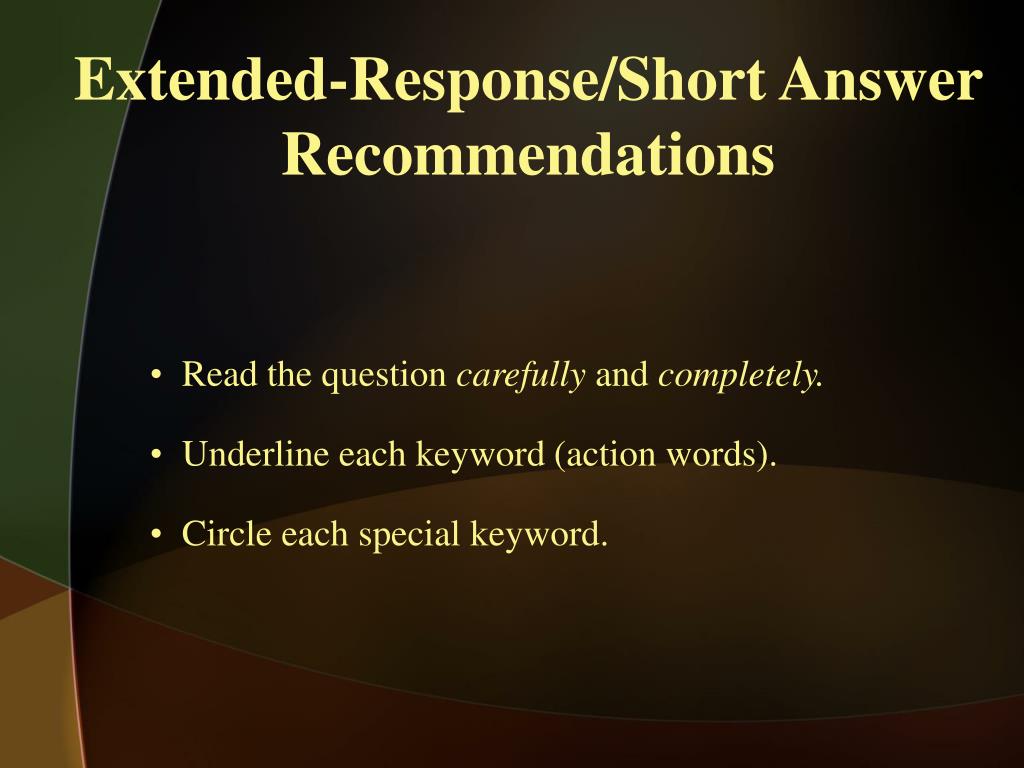 Extended-Response/Short Answer Recommendations

• Read the question carefully and completely.

• Underline each keyword (action words).

• Circle each special keyword.